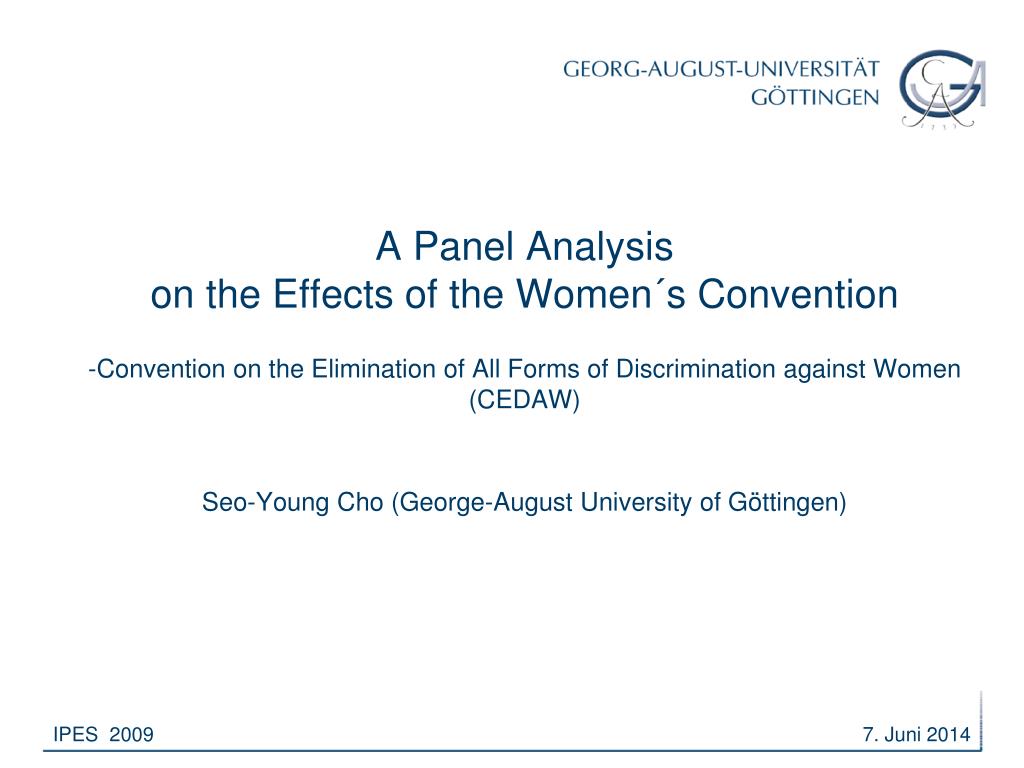 GEORG-AUGUST-UNIVERSITÄT
GÖTTINGEN

A Panel Analysis
on the Effects of the Women´s Convention

-Convention on the Elimination of All Forms of Discrimination against Women (CEDAW)

Seo-Young Cho (George-August University of Göttingen)

IPES 2009

7. Juni 2014